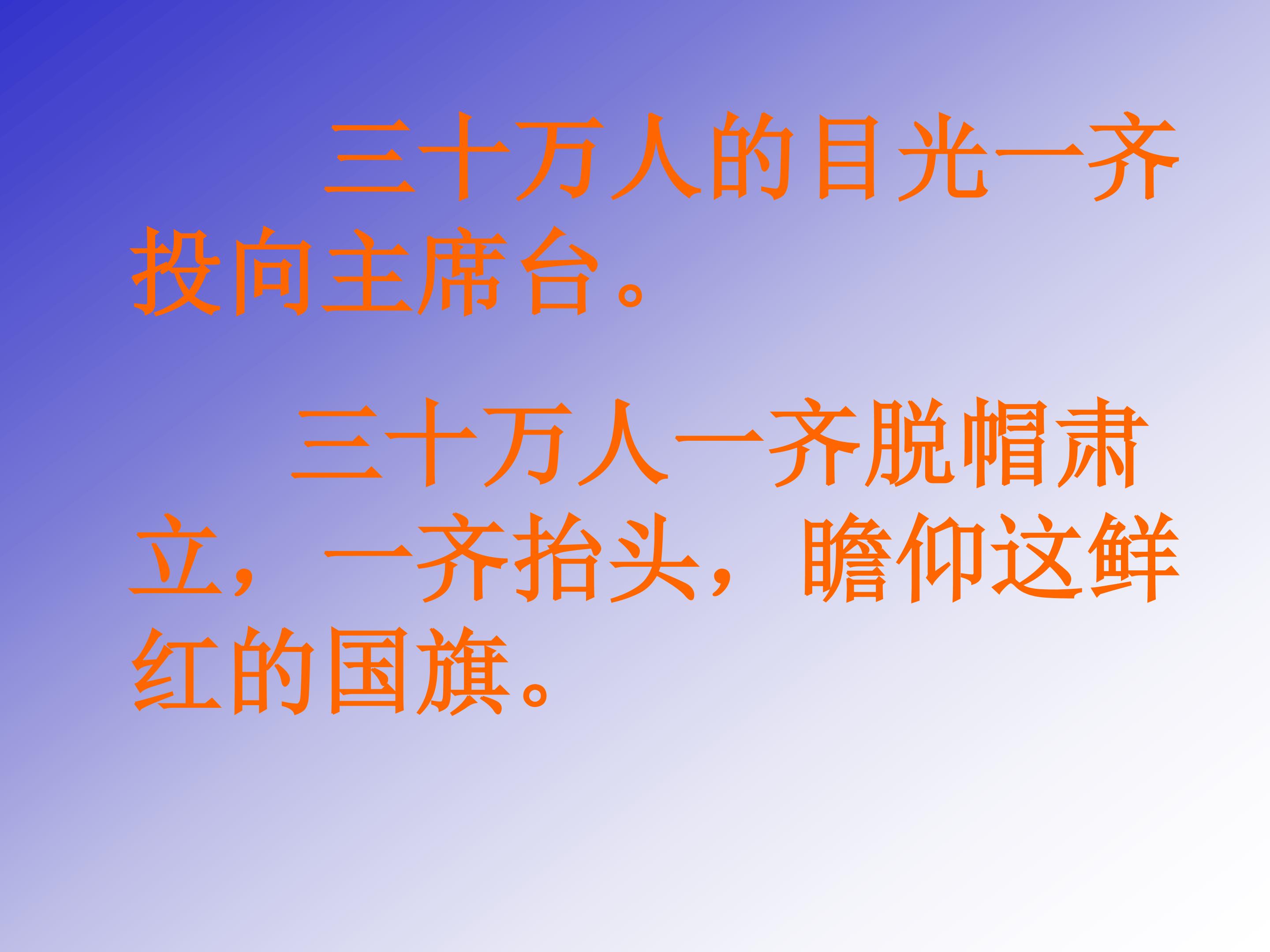 三十万人的目光一齐投向主席台。

三十万人一齐脱帽肃立，一齐抬头，瞻仰这鲜红的国旗。